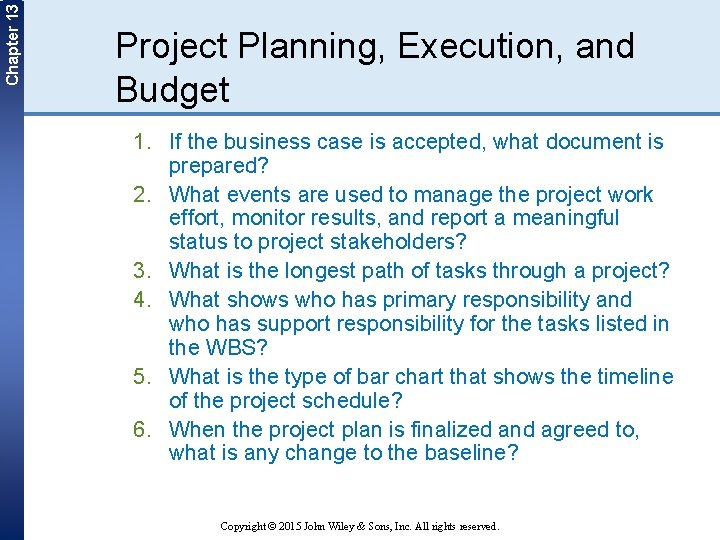 Chapter 13

Project Planning, Execution, and Budget

1. If the business case is accepted, what document is prepared?
2. What events are used to manage the project work effort, monitor results, and report a meaningful status to project stakeholders?
3. What is the longest path of tasks through a project?
4. What shows who has primary responsibility and who has support responsibility for the tasks listed in the WBS?
5. What is the type of bar chart that shows the timeline of the project schedule?
6. When the project plan is finalized and agreed to, what is any change to the baseline?

Copyright © 2015 John Wiley & Sons, Inc. All rights reserved.